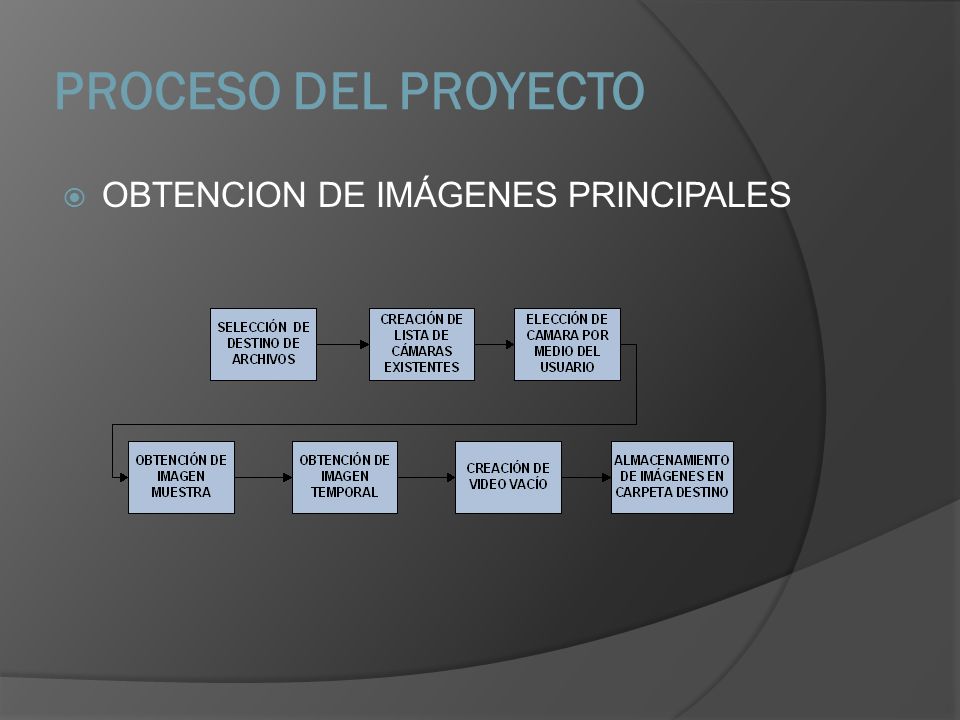 PROCESO DEL PROYECTO

OBTENCION DE IMÁGENES PRINCIPALES

SELECCIÓN DE DESTINO DE ARCHIVOS

CREACIÓN DE LISTA DE CÁMARAS EXISTENTES

ELECCIÓN DE CAMARA POR MEDIO DEL USUARIO

OBTENCIÓN DE IMAGEN MUESTRA

OBTENCIÓN DE IMAGEN TEMPORAL

CREACIÓN DE VIDEO VACÍO

ALMACENAMIENTO DE IMÁGENES EN CARPETA DESTINO